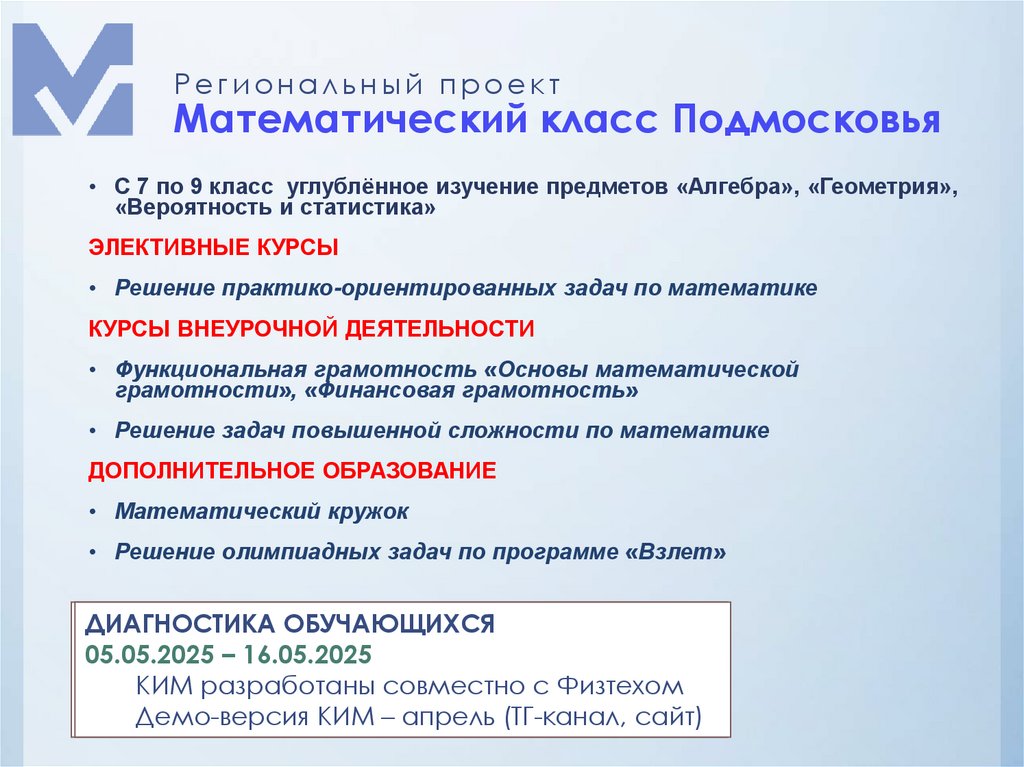 Региональный проект
Математический класс Подмосковья

• С 7 по 9 класс углублённое изучение предметов «Алгебра», «Геометрия», «Вероятность и статистика»

ЭЛЕКТИВНЫЕ КУРСЫ

• Решение практико-ориентированных задач по математике

КУРСЫ ВНЕУРОЧНОЙ ДЕЯТЕЛЬНОСТИ

• Функциональная грамотность «Основы математической грамотности», «Финансовая грамотность»

• Решение задач повышенной сложности по математике

ДОПОЛНИТЕЛЬНОЕ ОБРАЗОВАНИЕ

• Математический кружок

• Решение олимпиадных задач по программе «Взлет»

ДИАГНОСТИКА ОБУЧАЮЩИХСЯ
05.05.2025 – 16.05.2025
КИМ разработаны совместно с Физтехом
Демо-версия КИМ – апрель (ТГ-канал, сайт)